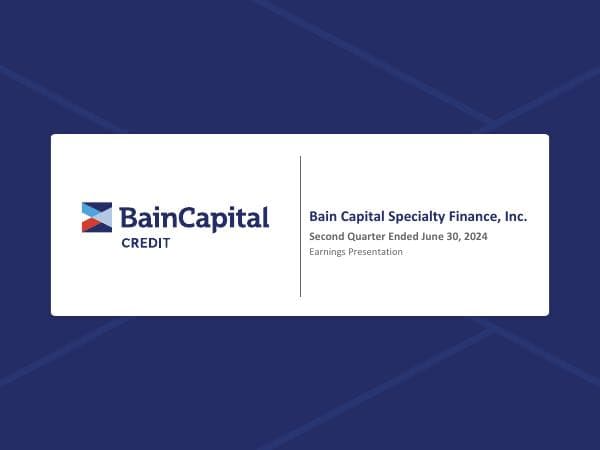 BainCapital
CREDIT

Bain Capital Specialty Finance, Inc.
Second Quarter Ended June 30, 2024
Earnings Presentation